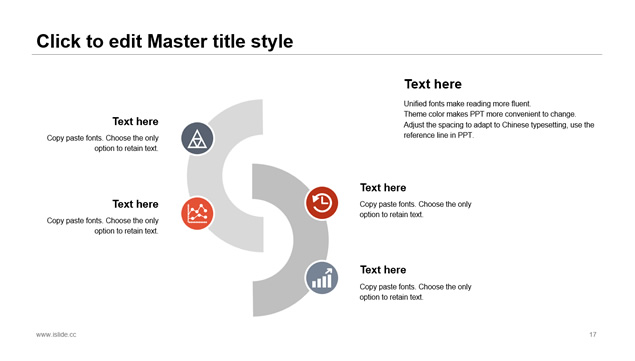 Click to edit Master title style

Text here

Unified fonts make reading more fluent.
Theme color makes PPT more convenient to change.
Adjust the spacing to adapt to Chinese typesetting, use the reference line in PPT.

Text here

Copy paste fonts. Choose the only option to retain text.

Text here

Copy paste fonts. Choose the only option to retain text.

Text here

Copy paste fonts. Choose the only option to retain text.

Text here

Copy paste fonts. Choose the only option to retain text.

www.islide.cc

17